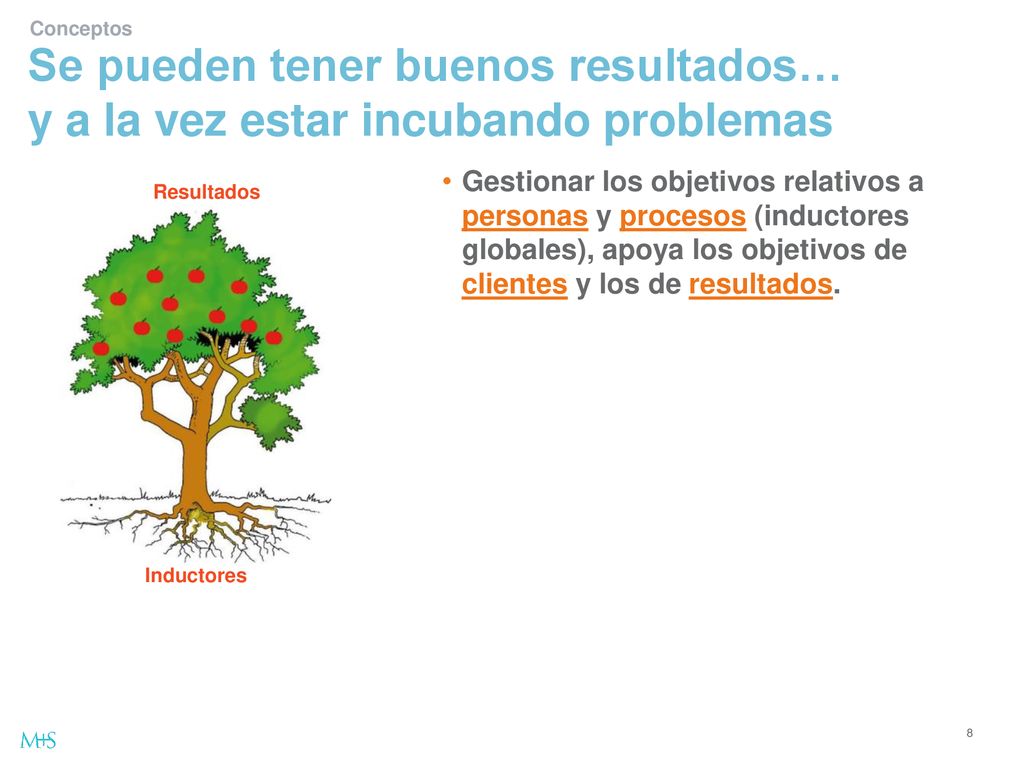 Conceptos

Se pueden tener buenos resultados… y a la vez estar incubando problemas

Resultados

Inductores

• Gestionar los objetivos relativos a personas y procesos (inductores globales), apoya los objetivos de clientes y los de resultados.

M+S

8